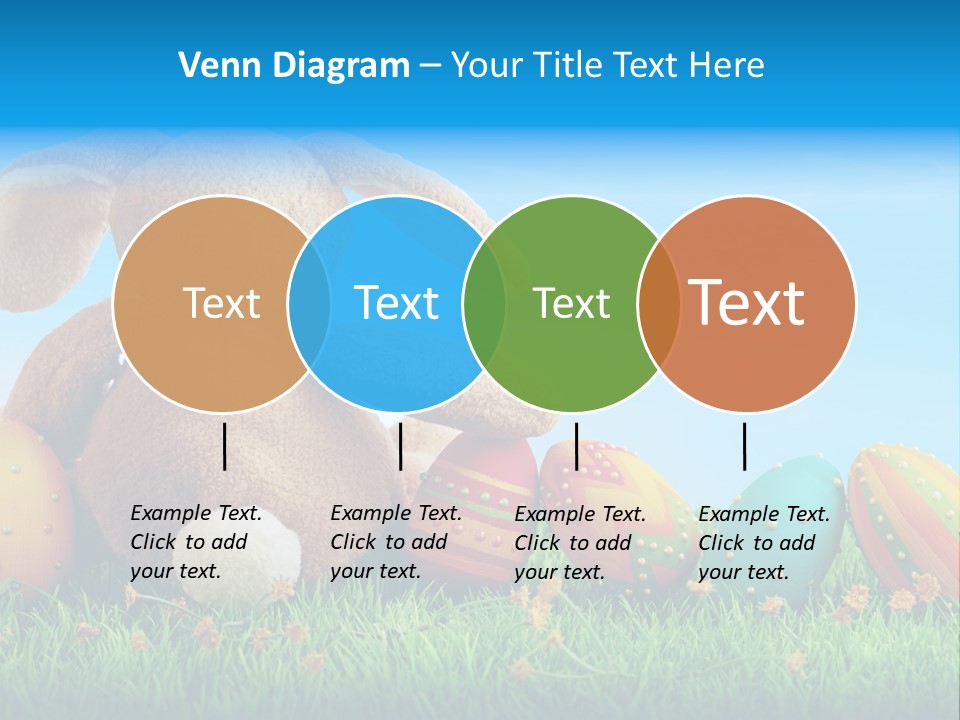 Venn Diagram – Your Title Text Here

Text

Text

Text

Text

Example Text. Click to add your text.

Example Text. Click to add your text.

Example Text. Click to add your text.

Example Text. Click to add your text.